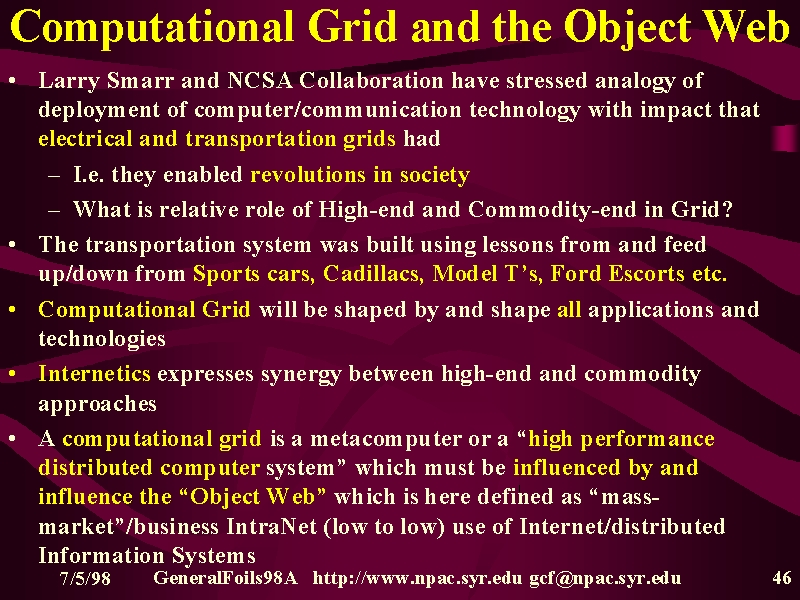 Computational Grid and the Object Web

• Larry Smarr and NCSA Collaboration have stressed analogy of deployment of computer/communication technology with impact that electrical and transportation grids had
– I.e. they enabled revolutions in society
– What is relative role of High-end and Commodity-end in Grid?
• The transportation system was built using lessons from and feed up/down from Sports cars, Cadillacs, Model T's, Ford Escorts etc.
• Computational Grid will be shaped by and shape all applications and technologies
• Internetics expresses synergy between high-end and commodity approaches
• A computational grid is a metacomputer or a "high performance distributed computer system" which must be influenced by and influence the "Object Web" which is here defined as "mass-market"/business IntraNet (low to low) use of Internet/distributed Information Systems

7/5/98 GeneralFoils98A http://www.npac.syr.edu gcf@npac.syr.edu 46